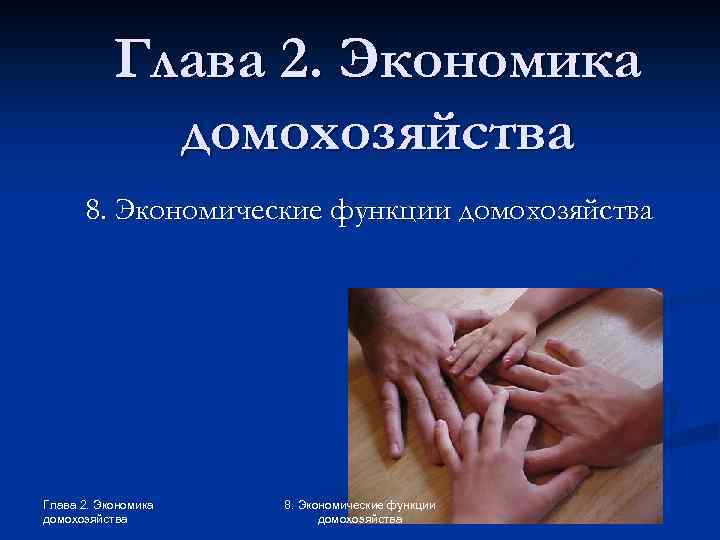 Глава 2. Экономика домохозяйства

8. Экономические функции домохозяйства

Глава 2. Экономика домохозяйства

8. Экономические функции домохозяйства